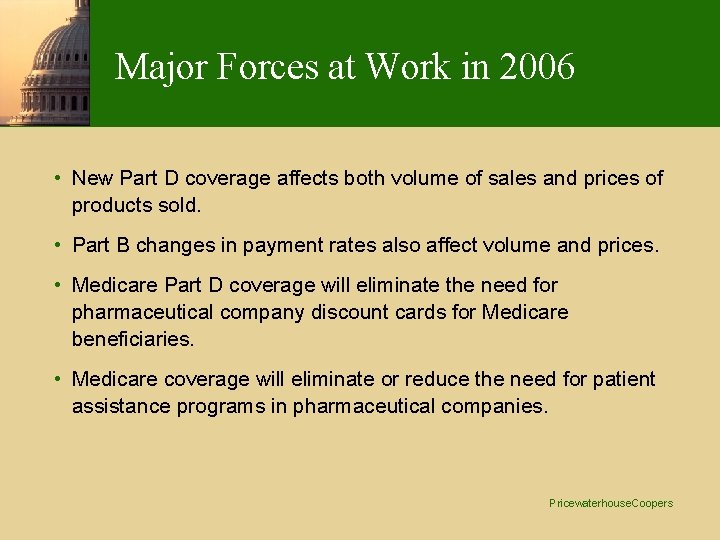 Major Forces at Work in 2006

• New Part D coverage affects both volume of sales and prices of products sold.

• Part B changes in payment rates also affect volume and prices.

• Medicare Part D coverage will eliminate the need for pharmaceutical company discount cards for Medicare beneficiaries.

• Medicare coverage will eliminate or reduce the need for patient assistance programs in pharmaceutical companies.

PricewaterhouseCoopers